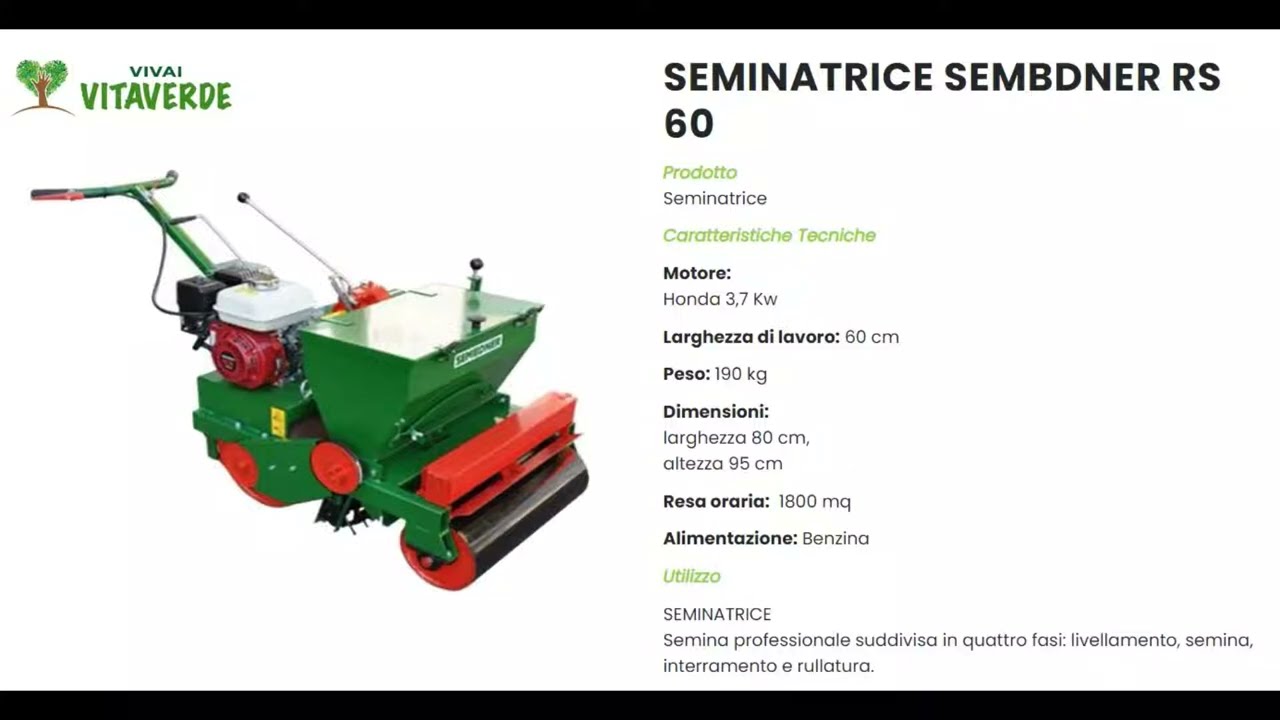 VIVAI
VITAVERDE

SEMBDNER

SEMINATRICE SEMBDNER RS 60

Prodotto
Seminatrice

Caratteristiche Tecniche

Motore:
Honda 3,7 Kw

Larghezza di lavoro: 60 cm

Peso: 190 kg

Dimensioni:
larghezza 80 cm,
altezza 95 cm

Resa oraria: 1800 mq

Alimentazione: Benzina

Utilizzo

SEMINATRICE
Semina professionale suddivisa in quattro fasi: livellamento, semina, interramento e rullatura.